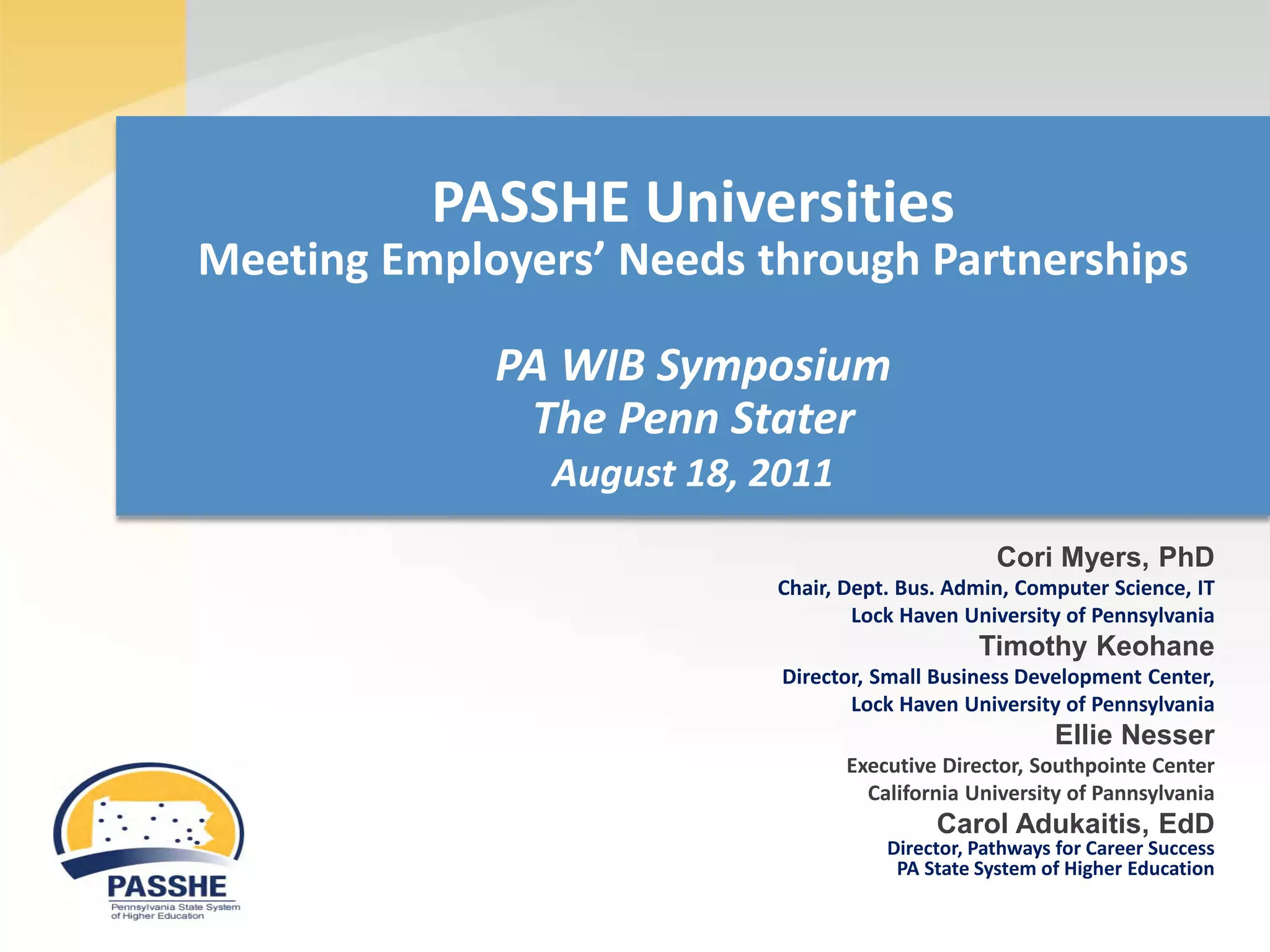 PASSHE Universities
Meeting Employers' Needs through Partnerships

PA WIB Symposium
The Penn Stater
August 18, 2011

Cori Myers, PhD
Chair, Dept. Bus. Admin, Computer Science, IT
Lock Haven University of Pennsylvania
Timothy Keohane
Director, Small Business Development Center,
Lock Haven University of Pennsylvania
Ellie Nesser
Executive Director, Southpointe Center
California University of Pannsylvania
Carol Adukaitis, EdD
Director, Pathways for Career Success
PA State System of Higher Education

PASSHE
Pennsylvania State System
of Higher Education